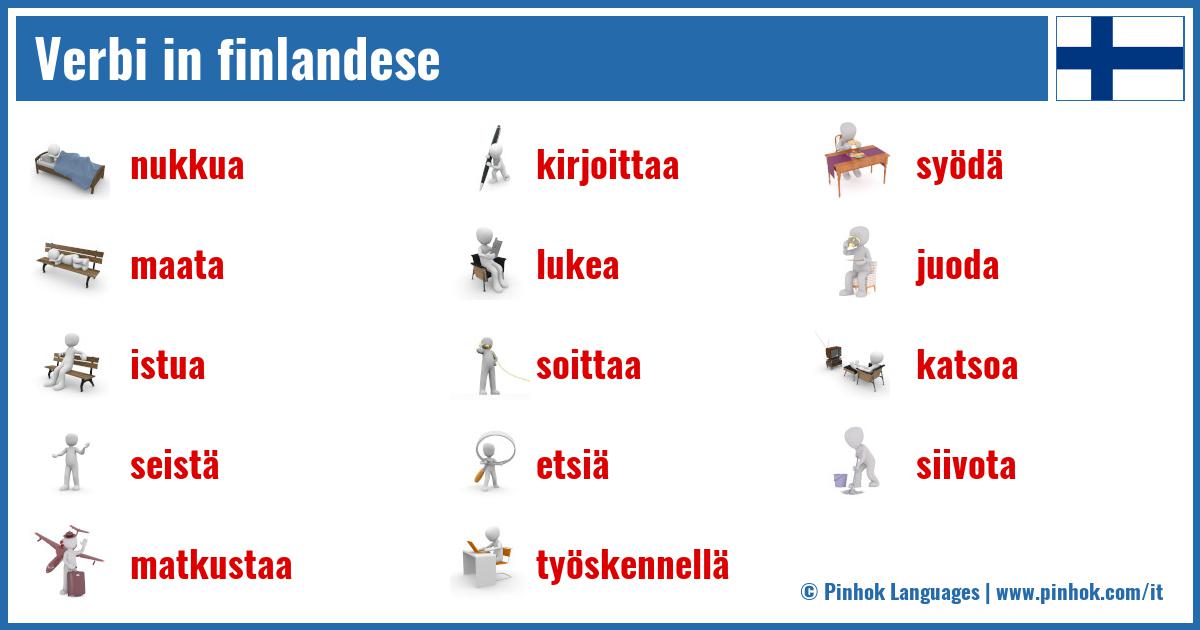 Verbi in finlandese

nukkua

maata

istua

seistä

matkustaa

kirjoittaa

lukea

soittaa

etsiä

työskennellä

syödä

juoda

katsoa

siivota

© Pinhok Languages | www.pinhok.com/it